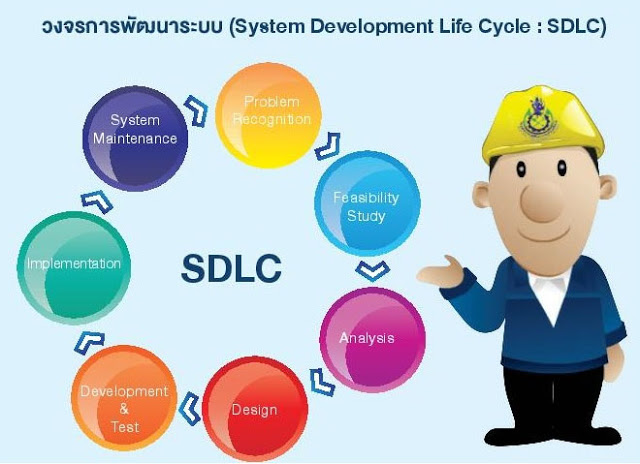 วงจรการพัฒนาระบบ (System Development Life Cycle : SDLC)

Problem Recognition

Feasibility Study

Analysis

Design

Development & Test

Implementation

System Maintenance

SDLC